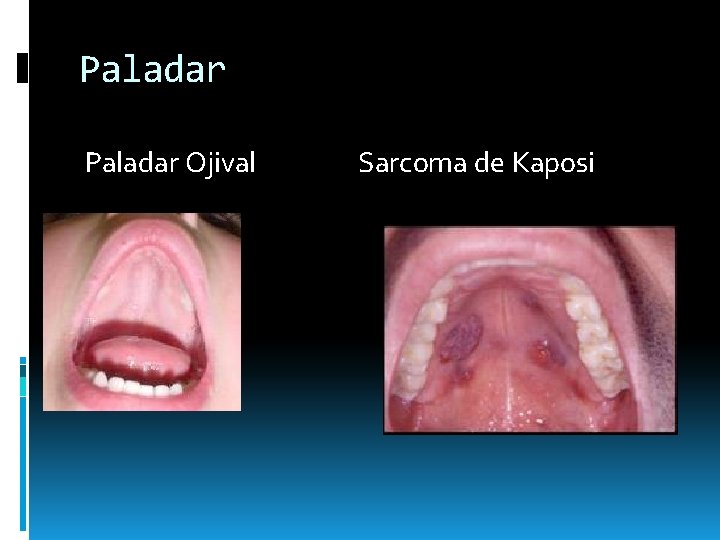 Paladar

Paladar Ojival

Sarcoma de Kaposi